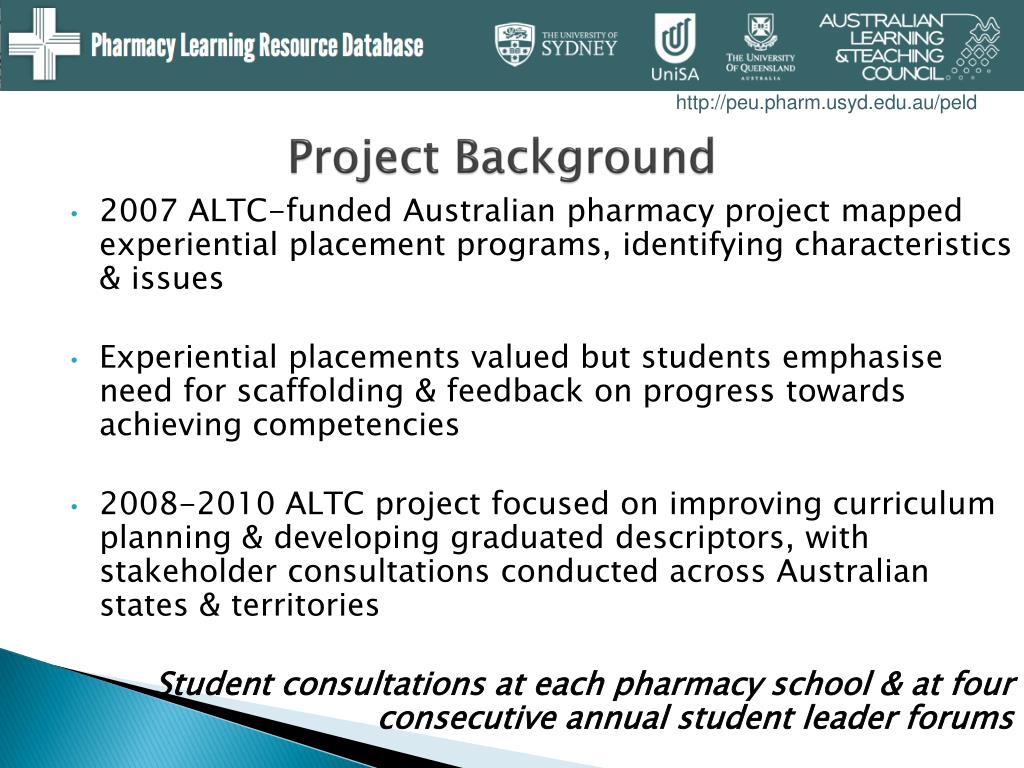 Pharmacy Learning Resource Database

THE UNIVERSITY OF SYDNEY

UniSA

THE UNIVERSITY OF QUEENSLAND AUSTRALIA

AUSTRALIAN LEARNING & TEACHING COUNCIL

http://peu.pharm.usyd.edu.au/peld

Project Background

• 2007 ALTC-funded Australian pharmacy project mapped experiential placement programs, identifying characteristics & issues

• Experiential placements valued but students emphasise need for scaffolding & feedback on progress towards achieving competencies

• 2008-2010 ALTC project focused on improving curriculum planning & developing graduated descriptors, with stakeholder consultations conducted across Australian states & territories

Student consultations at each pharmacy school & at four consecutive annual student leader forums